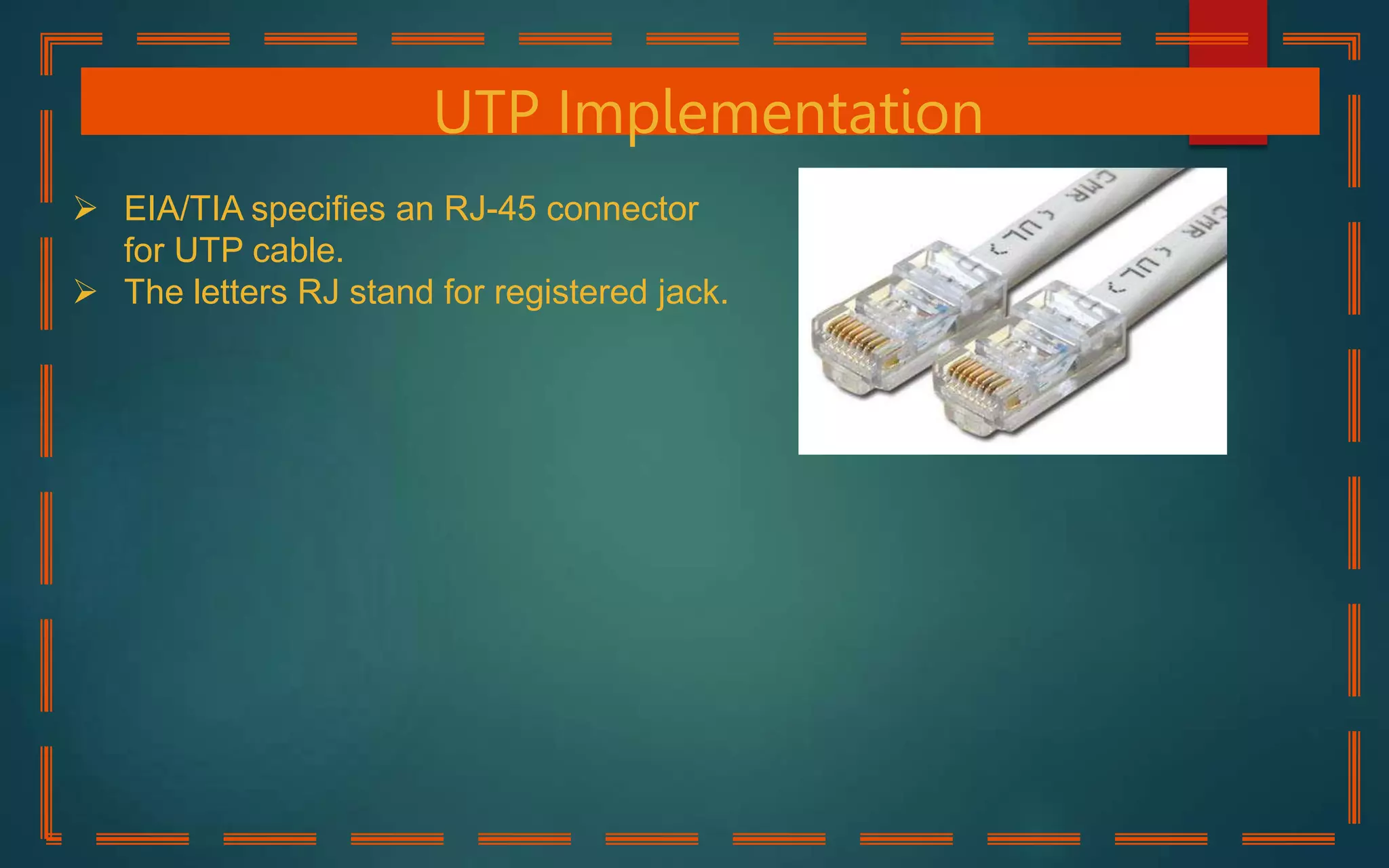 UTP Implementation

➢ EIA/TIA specifies an RJ-45 connector for UTP cable.
➢ The letters RJ stand for registered jack.

CMR (UL)
CMR (UL)